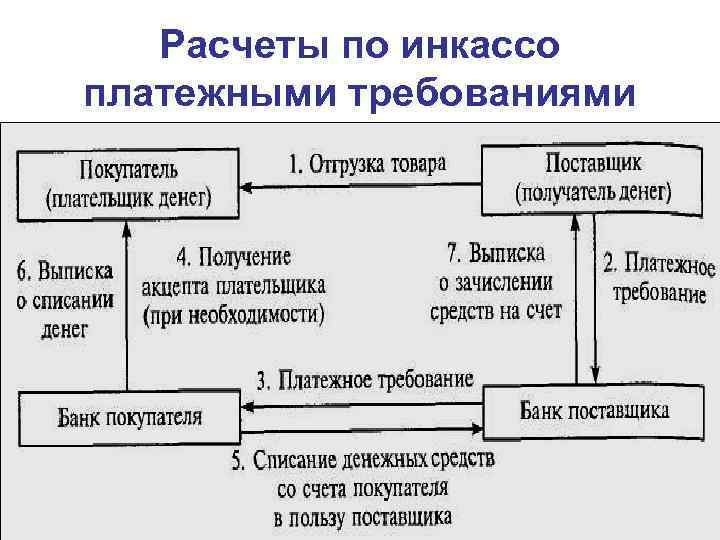 Расчеты по инкассо платежными требованиями

Покупатель (плательщик денег)

1. Отгрузка товара

Поставщик (получатель денег)

6. Выписка о списании денег

4. Получение акцепта плательщика (при необходимости)

7. Выписка о зачислении средств на счет

2. Платежное требование

3. Платежное требование

Банк покупателя

Банк поставщика

5. Списание денежных средств со счета покупателя в пользу поставщика